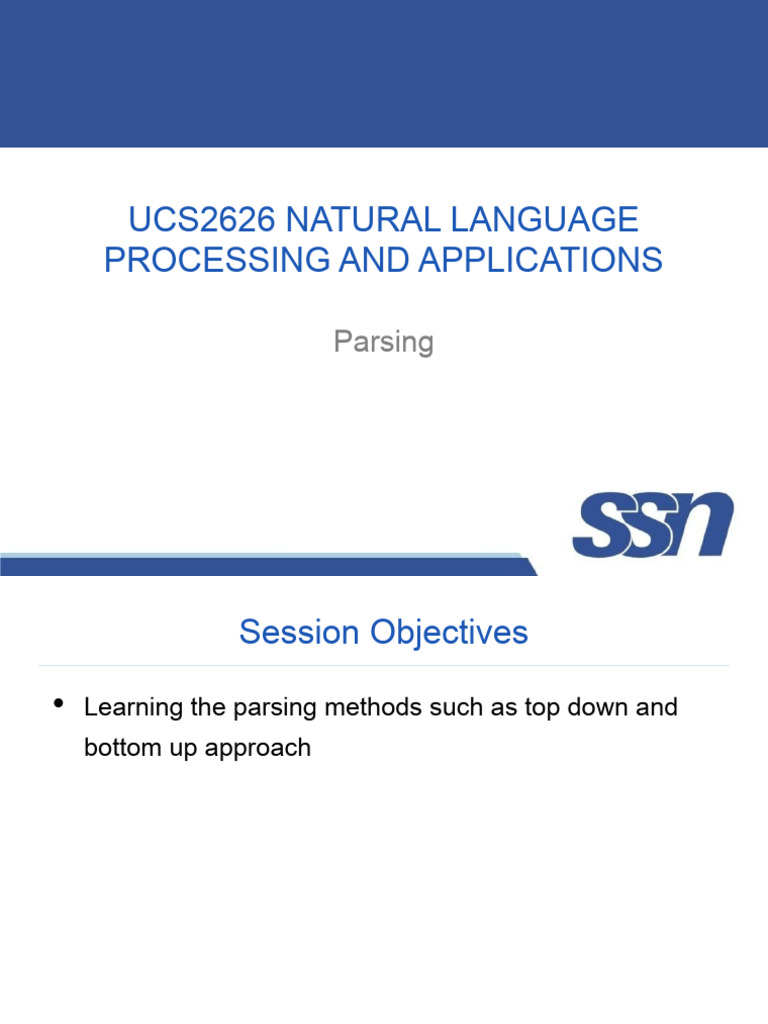 UCS2626 NATURAL LANGUAGE PROCESSING AND APPLICATIONS

Parsing

SSN

Session Objectives

• Learning the parsing methods such as top down and bottom up approach